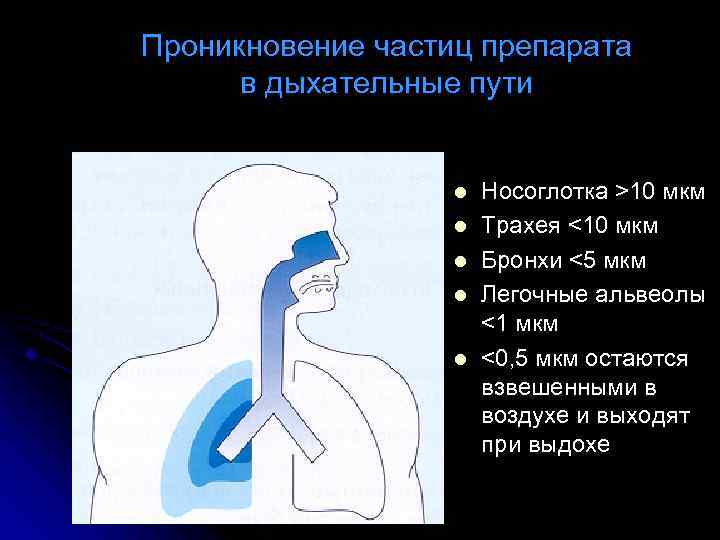 Проникновение частиц препарата в дыхательные пути

- Носоглотка >10 мкм
- Трахея <10 мкм
- Бронхи <5 мкм
- Легочные альвеолы <1 мкм
- <0,5 мкм остаются взвешенными в воздухе и выходят при выдохе